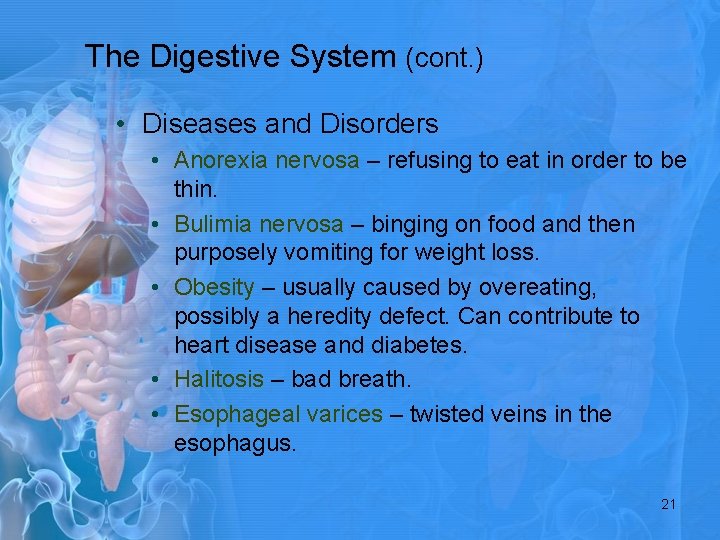 The Digestive System (cont.)

• Diseases and Disorders
  • Anorexia nervosa – refusing to eat in order to be thin.
  • Bulimia nervosa – binging on food and then purposely vomiting for weight loss.
  • Obesity – usually caused by overeating, possibly a heredity defect. Can contribute to heart disease and diabetes.
  • Halitosis – bad breath.
  • Esophageal varices – twisted veins in the esophagus.

21